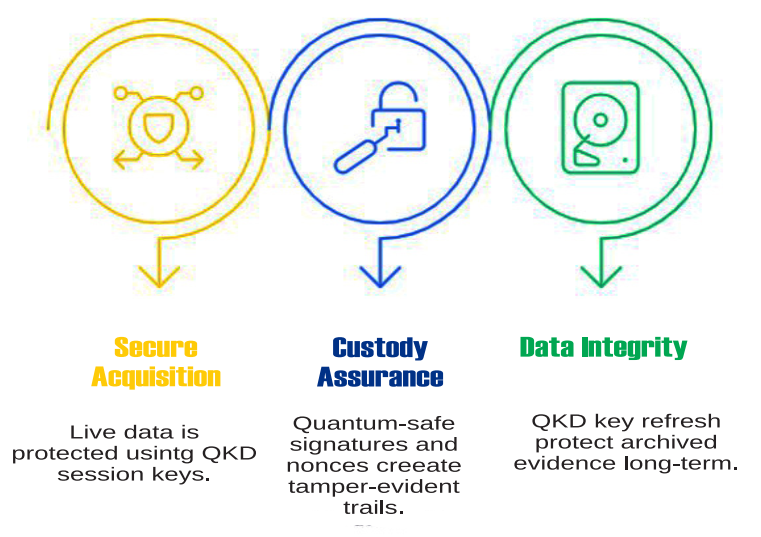 Secure Acquisition

Live data is protected usintg QKD session keys.

Custody Assurance

Quantum-safe signatures and nonces creeate tamper-evident trails.

Data Integrity

QKD key refresh protect archived evidence long-term.